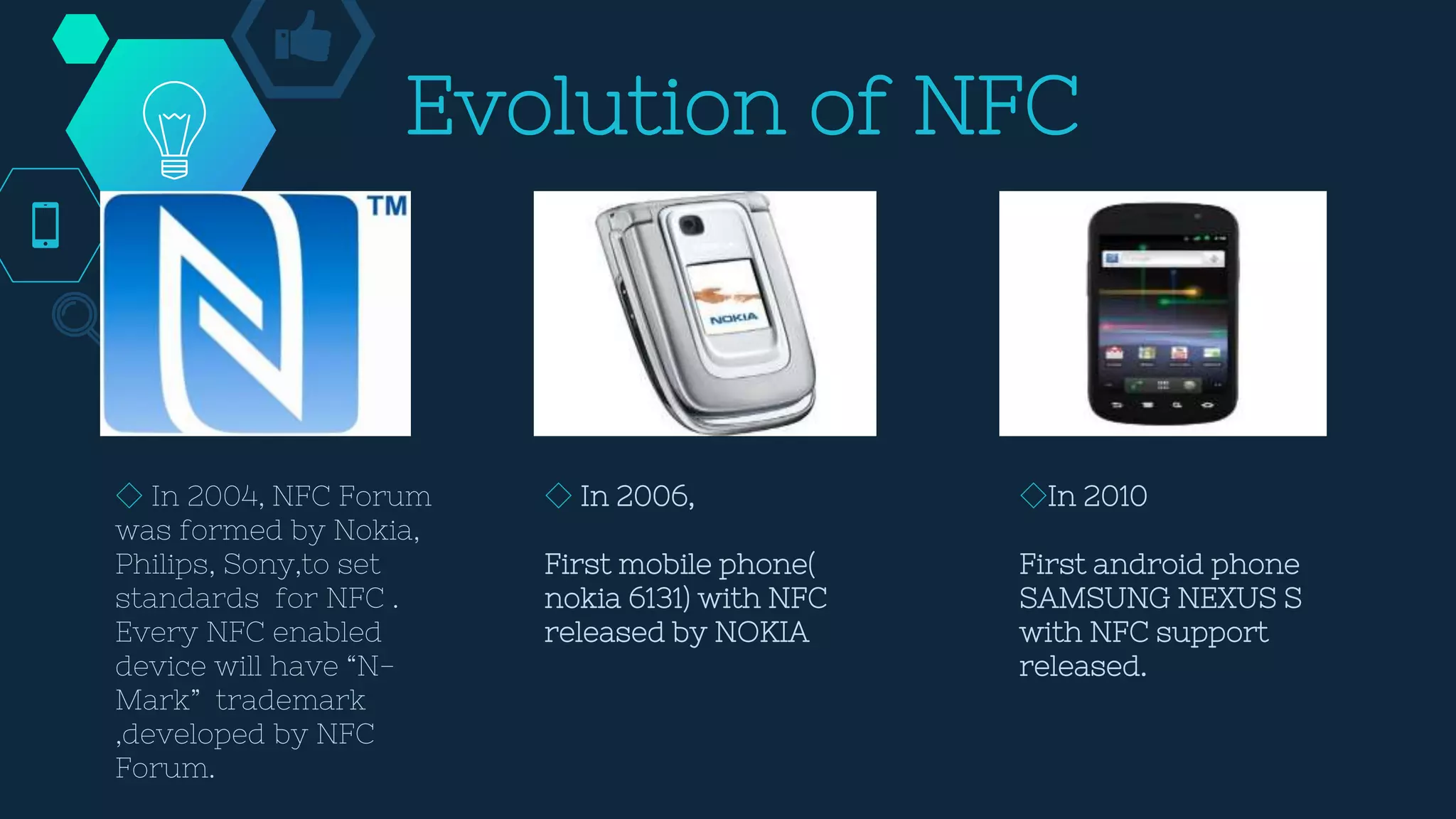 Evolution of NFC

TM

NOKIA

◇ In 2004, NFC Forum was formed by Nokia, Philips, Sony,to set standards for NFC . Every NFC enabled device will have “N-Mark” trademark ,developed by NFC Forum.

◇ In 2006,

First mobile phone( nokia 6131) with NFC released by NOKIA

◇In 2010

First android phone SAMSUNG NEXUS S with NFC support released.